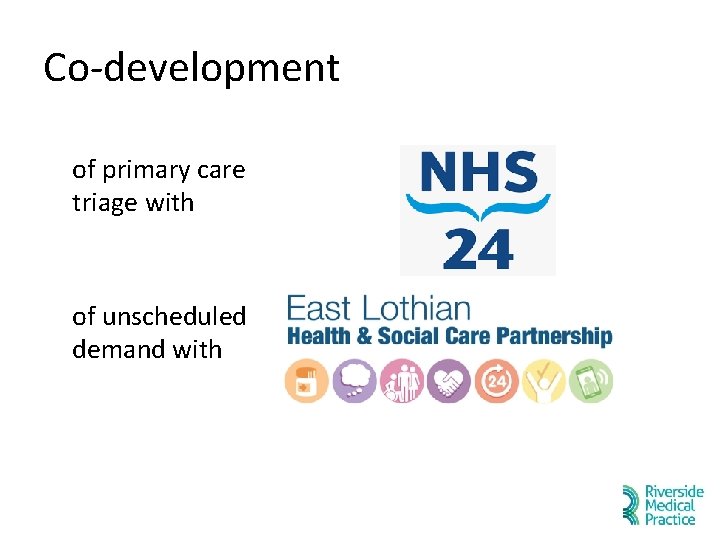 Co-development

of primary care triage with

NHS 24

of unscheduled demand with

East Lothian
Health & Social Care Partnership

24

Riverside Medical Practice